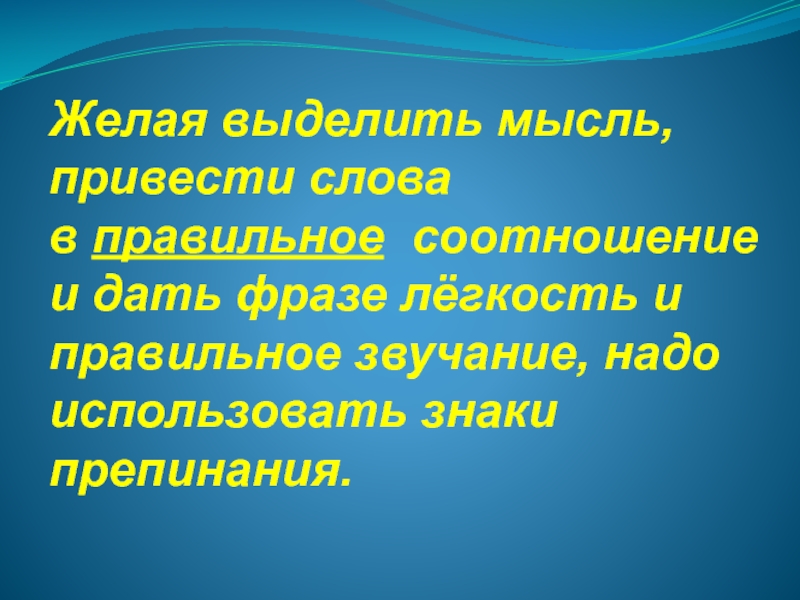 Желая выделить мысль, привести слова в правильное соотношение и дать фразе лёгкость и правильное звучание, надо использовать знаки препинания.